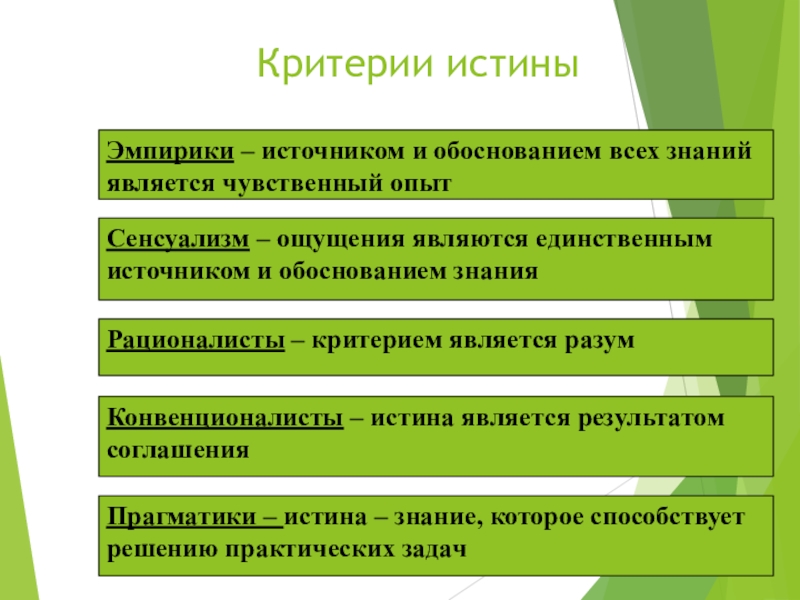 Критерии истины

Эмпирики – источником и обоснованием всех знаний является чувственный опыт

Сенсуализм – ощущения являются единственным источником и обоснованием знания

Рационалисты – критерием является разум

Конвенционалисты – истина является результатом соглашения

Прагматики – истина – знание, которое способствует решению практических задач